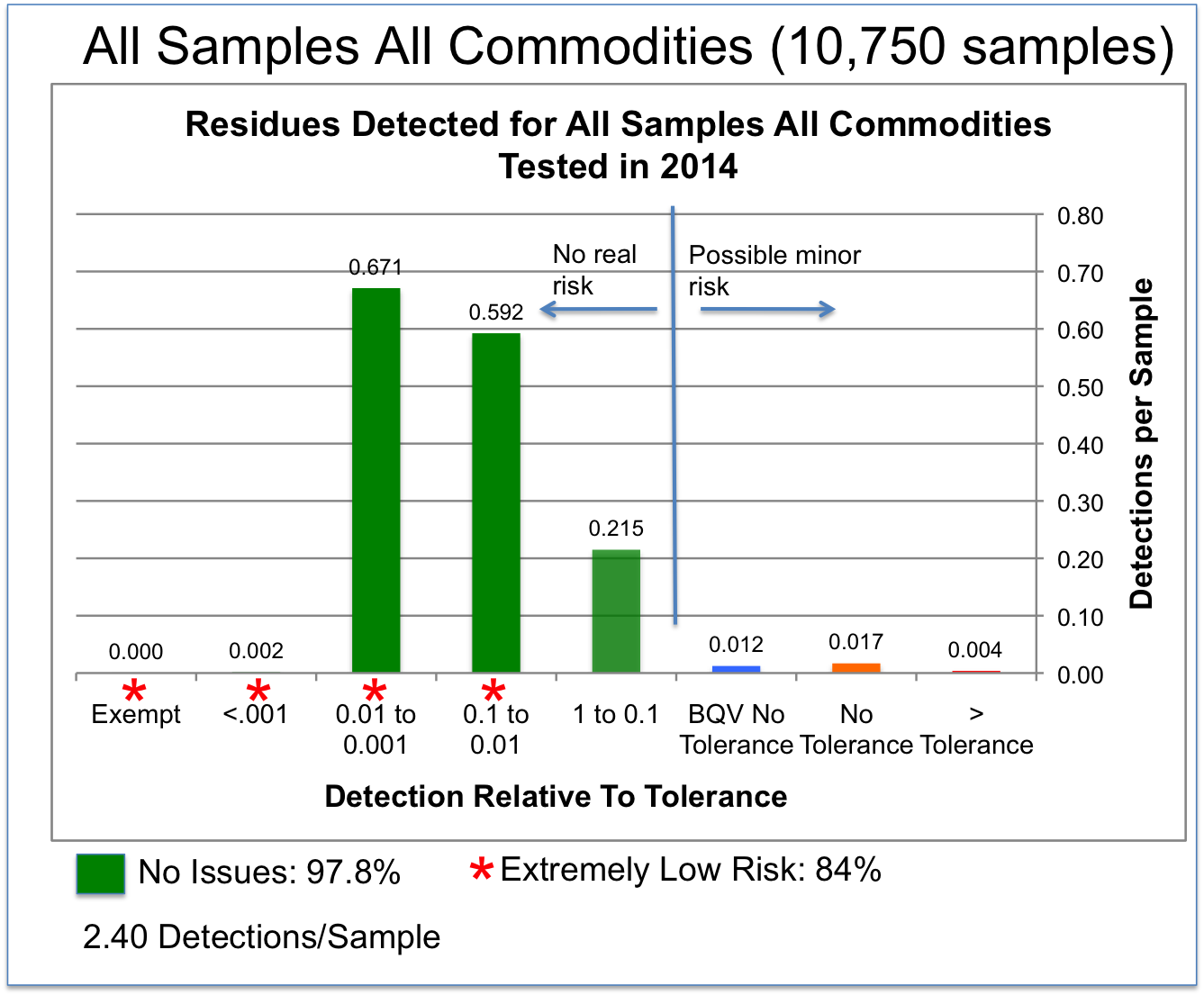 All Samples All Commodities (10,750 samples)

Residues Detected for All Samples All Commodities Tested in 2014

No real risk

Possible minor risk

0.80
0.70
0.60
0.50
0.40
0.30
0.20
0.10
0.00

Detections per Sample

0.000
0.002
0.671
0.592
0.215
0.012
0.017
0.004

* Exempt
* <.001
* 0.01 to 0.001
* 0.1 to 0.01
1 to 0.1
BQV No Tolerance
No Tolerance
> Tolerance

Detection Relative To Tolerance

No Issues: 97.8%

* Extremely Low Risk: 84%

2.40 Detections/Sample